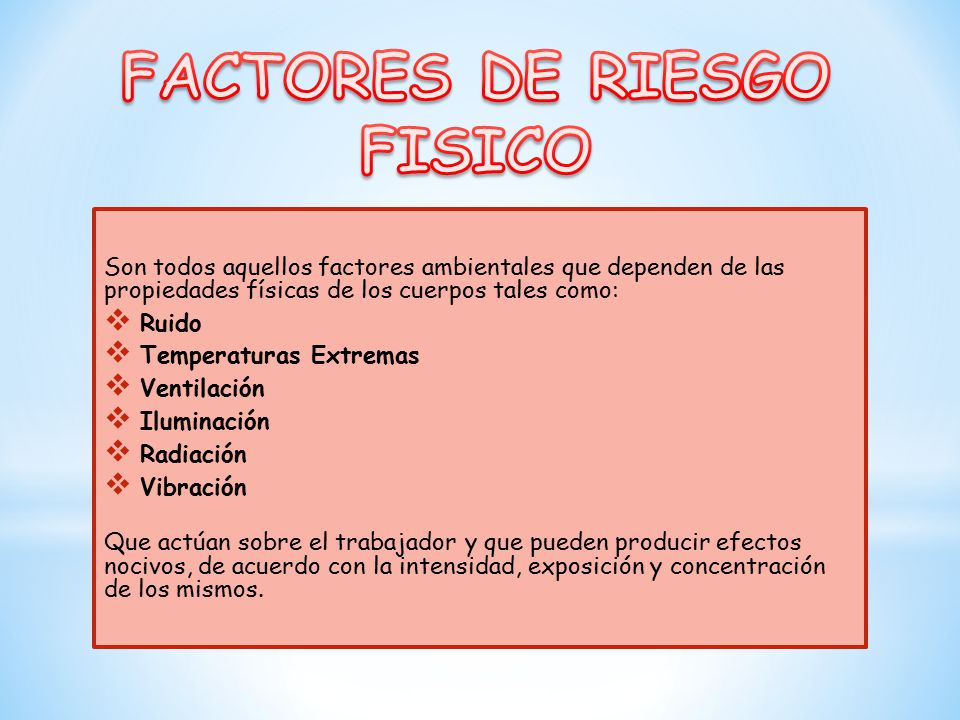 FACTORES DE RIESGO FISICO

Son todos aquellos factores ambientales que dependen de las propiedades físicas de los cuerpos tales como:
❖ Ruido
❖ Temperaturas Extremas
❖ Ventilación
❖ Iluminación
❖ Radiación
❖ Vibración

Que actúan sobre el trabajador y que pueden producir efectos nocivos, de acuerdo con la intensidad, exposición y concentración de los mismos.